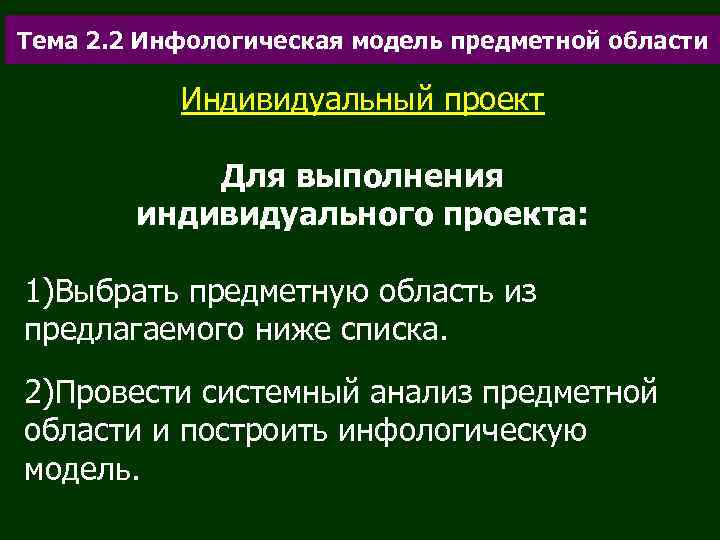 Тема 2.2 Инфологическая модель предметной области

Индивидуальный проект

Для выполнения индивидуального проекта:

1)Выбрать предметную область из предлагаемого ниже списка.

2)Провести системный анализ предметной области и построить инфологическую модель.